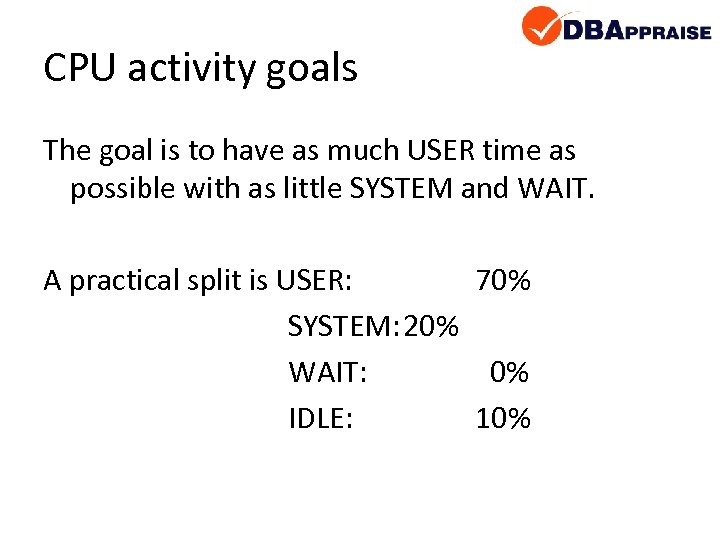 DBAPPRAISE

CPU activity goals

The goal is to have as much USER time as possible with as little SYSTEM and WAIT.

A practical split is USER: 70%
SYSTEM: 20%
WAIT: 0%
IDLE: 10%